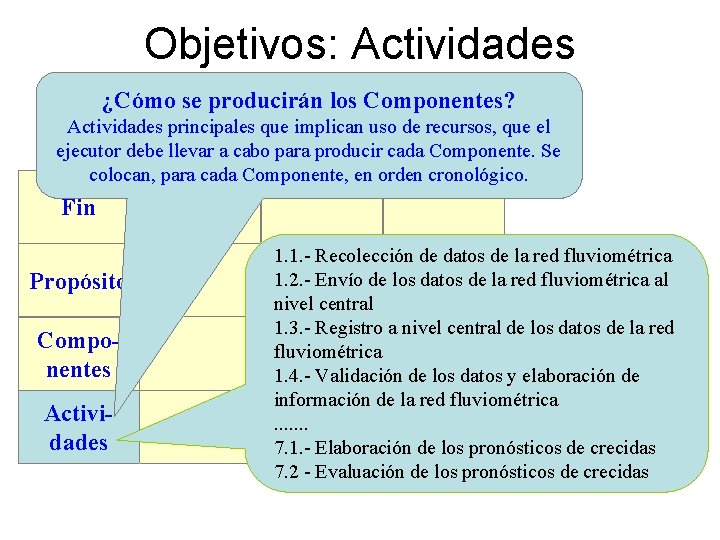 Objetivos: Actividades

¿Cómo se producirán los Componentes?
Actividades principales que implican uso de recursos, que el ejecutor debe llevar a cabo para producir cada Componente. Se colocan, para cada Componente, en orden cronológico.

Fin

Propósito

Componentes

Actividades

1.1.- Recolección de datos de la red fluviométrica
1.2.- Envío de los datos de la red fluviométrica al nivel central
1.3.- Registro a nivel central de los datos de la red fluviométrica
1.4.- Validación de los datos y elaboración de información de la red fluviométrica
.......
7.1.- Elaboración de los pronósticos de crecidas
7.2 - Evaluación de los pronósticos de crecidas